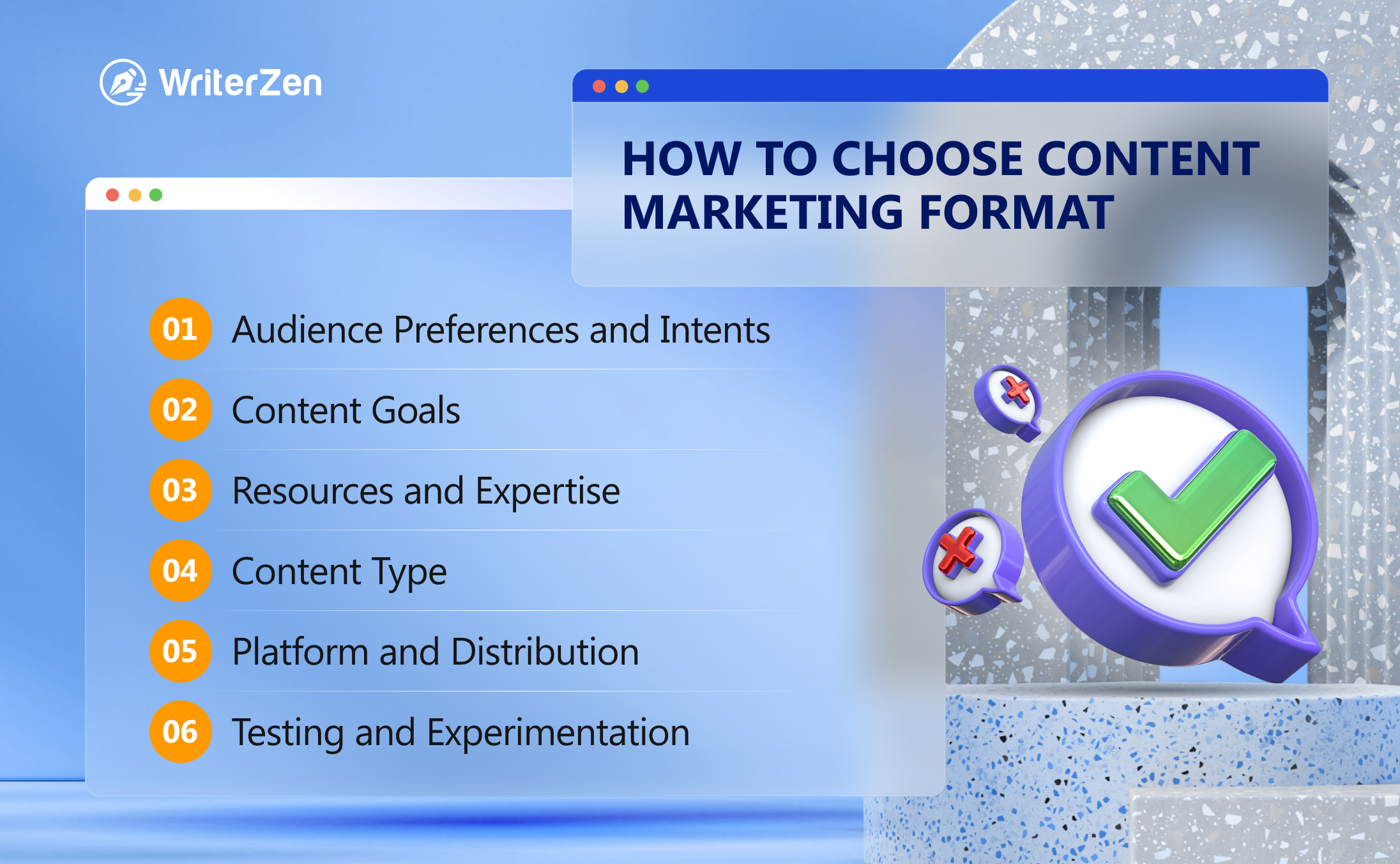 WriterZen

HOW TO CHOOSE CONTENT MARKETING FORMAT

01 Audience Preferences and Intents

02 Content Goals

03 Resources and Expertise

04 Content Type

05 Platform and Distribution

06 Testing and Experimentation